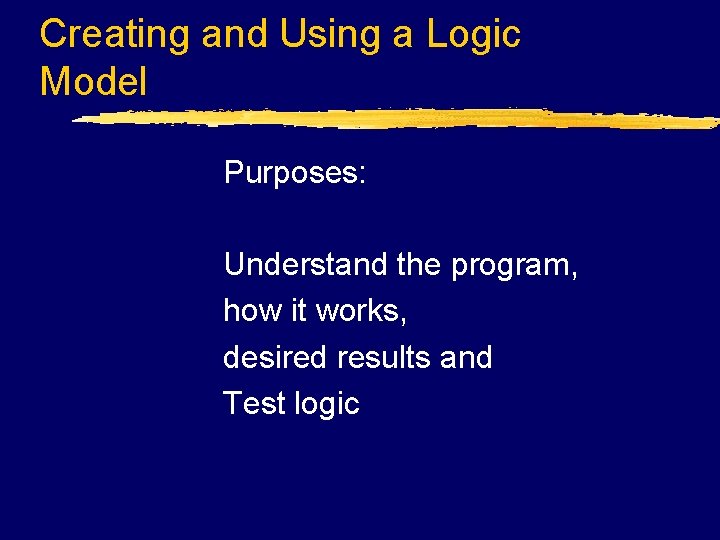 Creating and Using a Logic Model

Purposes:

Understand the program,
how it works,
desired results and
Test logic